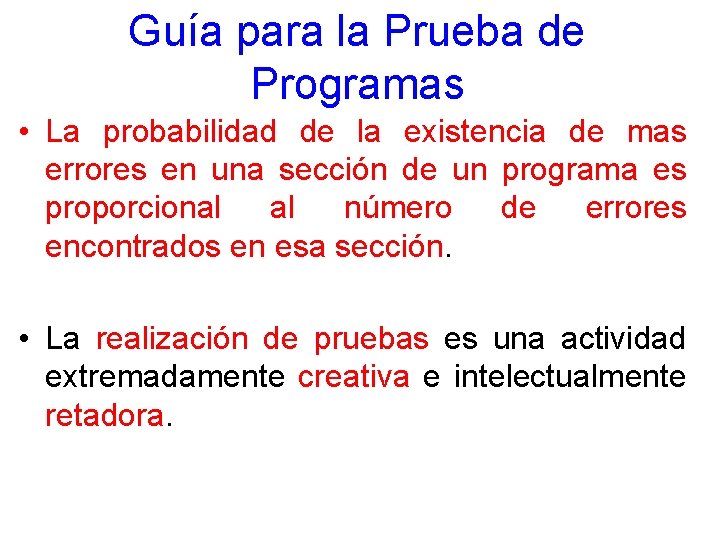 Guía para la Prueba de Programas

• La probabilidad de la existencia de mas errores en una sección de un programa es proporcional al número de errores encontrados en esa sección.

• La realización de pruebas es una actividad extremadamente creativa e intelectualmente retadora.